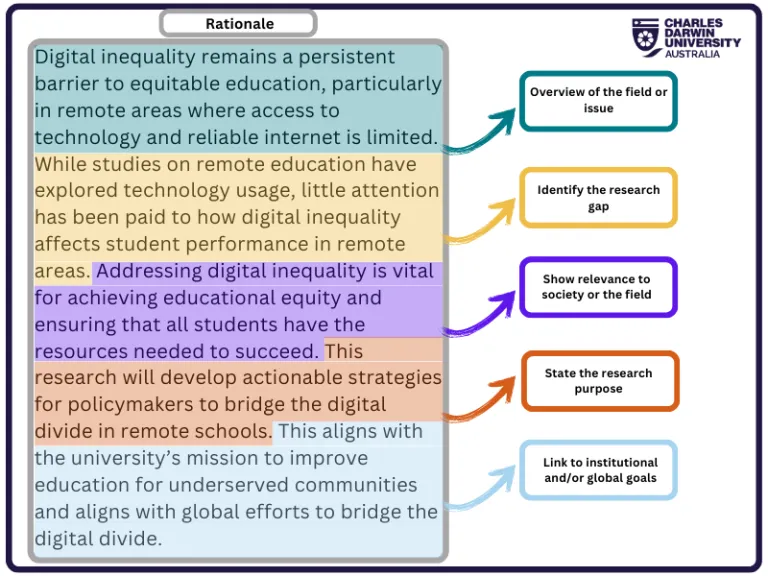 Rationale

CHARLES DARWIN UNIVERSITY AUSTRALIA

Digital inequality remains a persistent barrier to equitable education, particularly in remote areas where access to technology and reliable internet is limited. While studies on remote education have explored technology usage, little attention has been paid to how digital inequality affects student performance in remote areas. Addressing digital inequality is vital for achieving educational equity and ensuring that all students have the resources needed to succeed. This research will develop actionable strategies for policymakers to bridge the digital divide in remote schools. This aligns with the university's mission to improve education for underserved communities and aligns with global efforts to bridge the digital divide.

Overview of the field or issue

Identify the research gap

Show relevance to society or the field

State the research purpose

Link to institutional and/or global goals